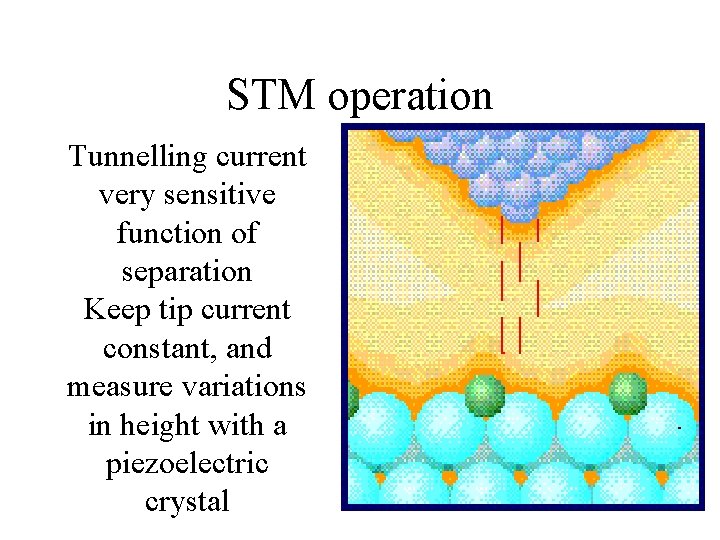 STM operation

Tunnelling current very sensitive function of separation
Keep tip current constant, and measure variations in height with a piezoelectric crystal